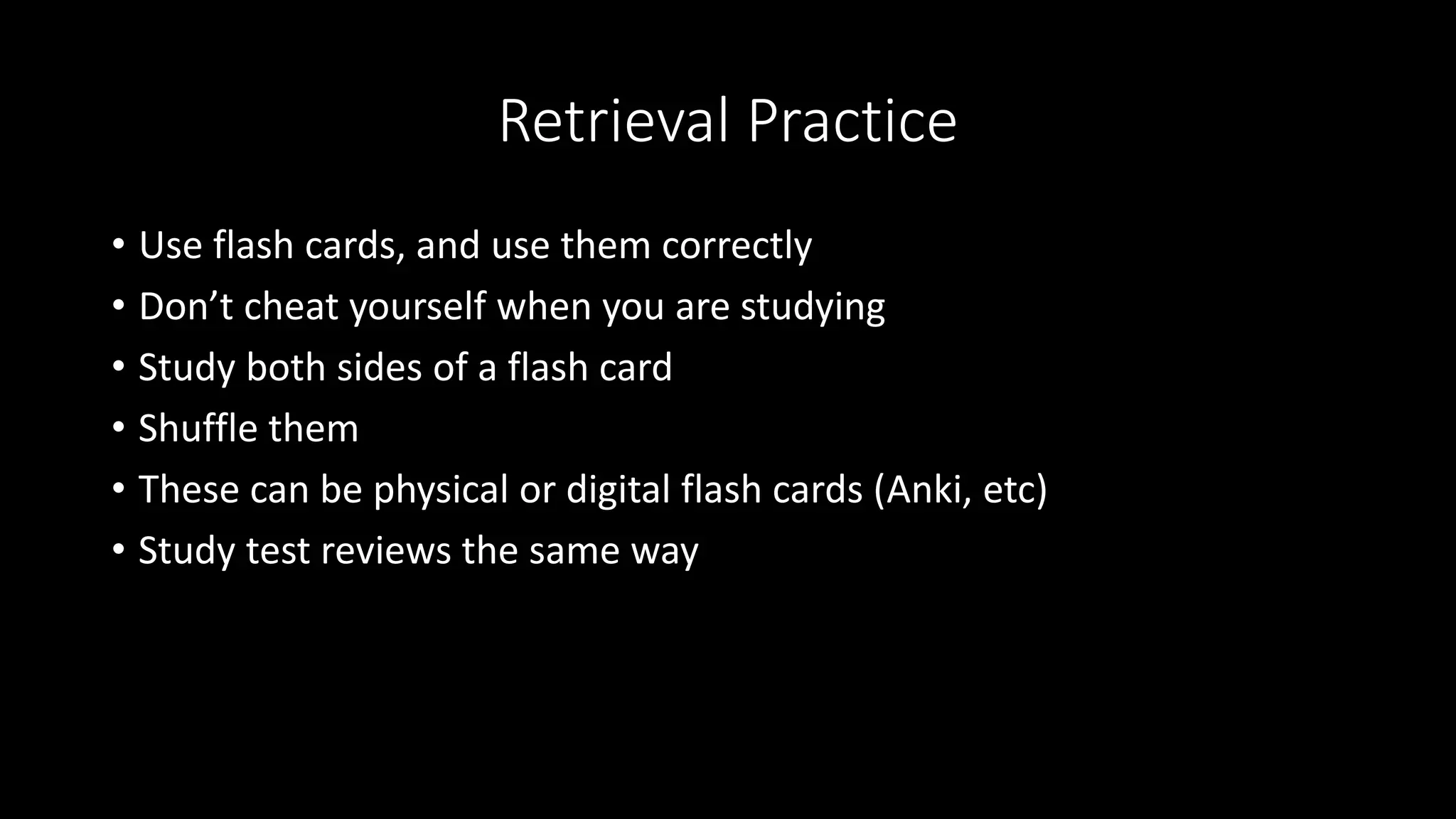 Retrieval Practice

• Use flash cards, and use them correctly
• Don’t cheat yourself when you are studying
• Study both sides of a flash card
• Shuffle them
• These can be physical or digital flash cards (Anki, etc)
• Study test reviews the same way